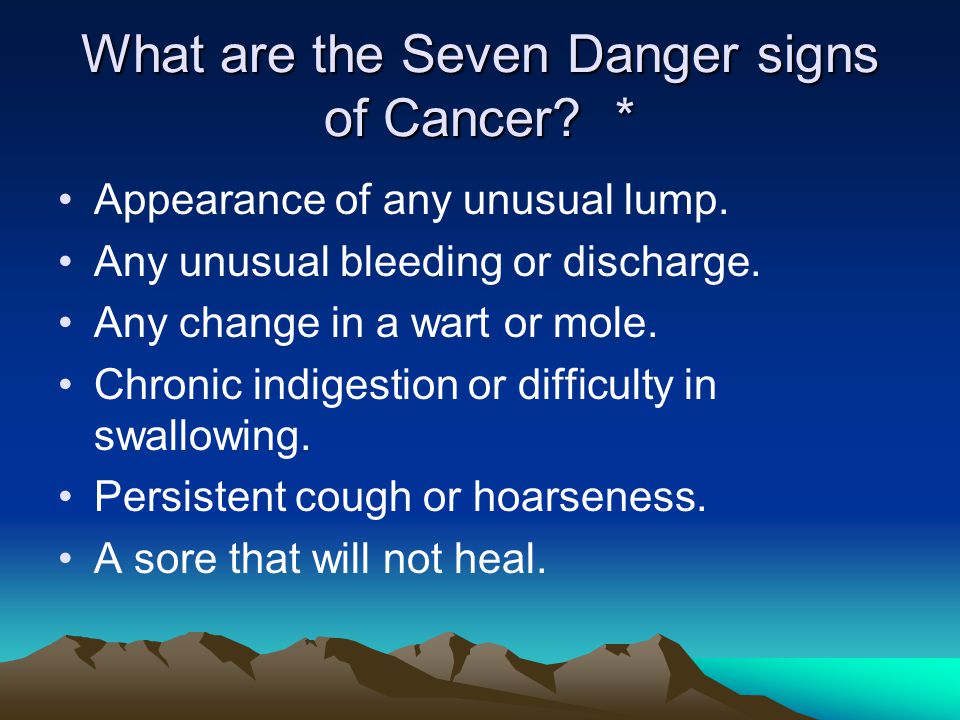 What are the Seven Danger signs of Cancer? *

• Appearance of any unusual lump.
• Any unusual bleeding or discharge.
• Any change in a wart or mole.
• Chronic indigestion or difficulty in swallowing.
• Persistent cough or hoarseness.
• A sore that will not heal.